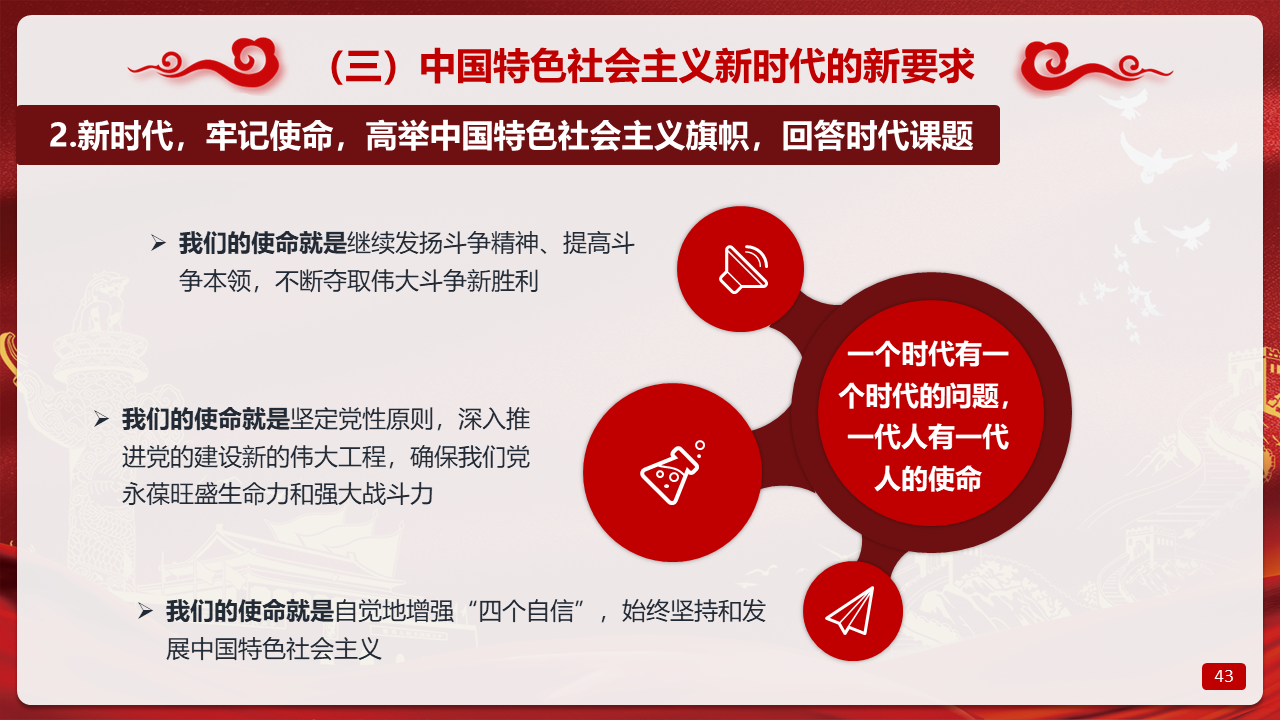 （三）中国特色社会主义新时代的新要求

2.新时代，牢记使命，高举中国特色社会主义旗帜，回答时代课题

➢ 我们的使命就是继续发扬斗争精神、提高斗争本领，不断夺取伟大斗争新胜利

➢ 我们的使命就是坚定党性原则，深入推进党的建设新的伟大工程，确保我们党永葆旺盛生命力和强大战斗力

➢ 我们的使命就是自觉地增强“四个自信”，始终坚持和发展中国特色社会主义

一个时代有一个时代的问题，一代人有一代人的使命

43